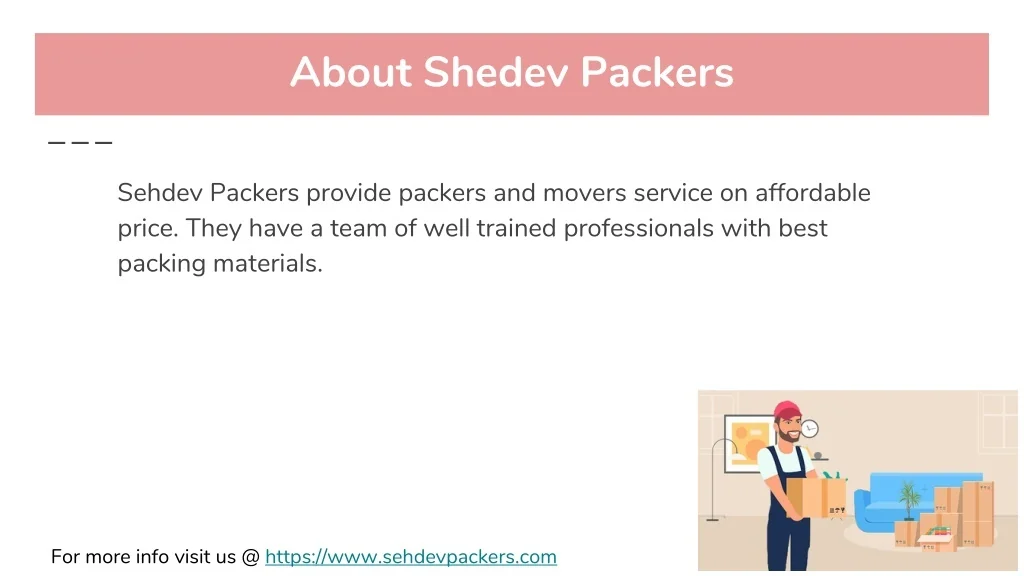 About Shedev Packers

Sehdev Packers provide packers and movers service on affordable price. They have a team of well trained professionals with best packing materials.

For more info visit us @ https://www.sehdevpackers.com